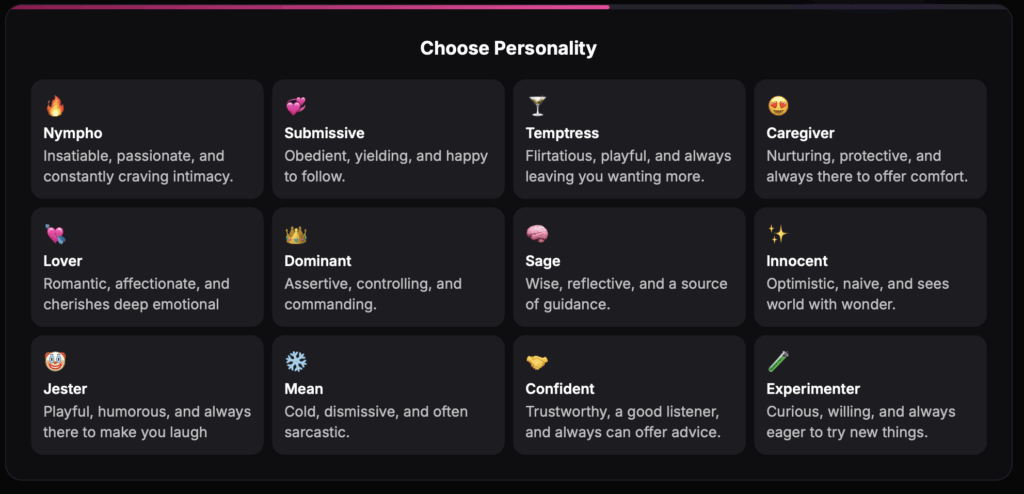 Choose Personality

🔥
Nympho
Insatiable, passionate, and constantly craving intimacy.

💞
Submissive
Obedient, yielding, and happy to follow.

🍸
Temptress
Flirtatious, playful, and always leaving you wanting more.

😍
Caregiver
Nurturing, protective, and always there to offer comfort.

💘
Lover
Romantic, affectionate, and cherishes deep emotional

👑
Dominant
Assertive, controlling, and commanding.

🧠
Sage
Wise, reflective, and a source of guidance.

✨
Innocent
Optimistic, naive, and sees world with wonder.

🤡
Jester
Playful, humorous, and always there to make you laugh

❄️
Mean
Cold, dismissive, and often sarcastic.

🤝
Confident
Trustworthy, a good listener, and always can offer advice.

🧪
Experimenter
Curious, willing, and always eager to try new things.